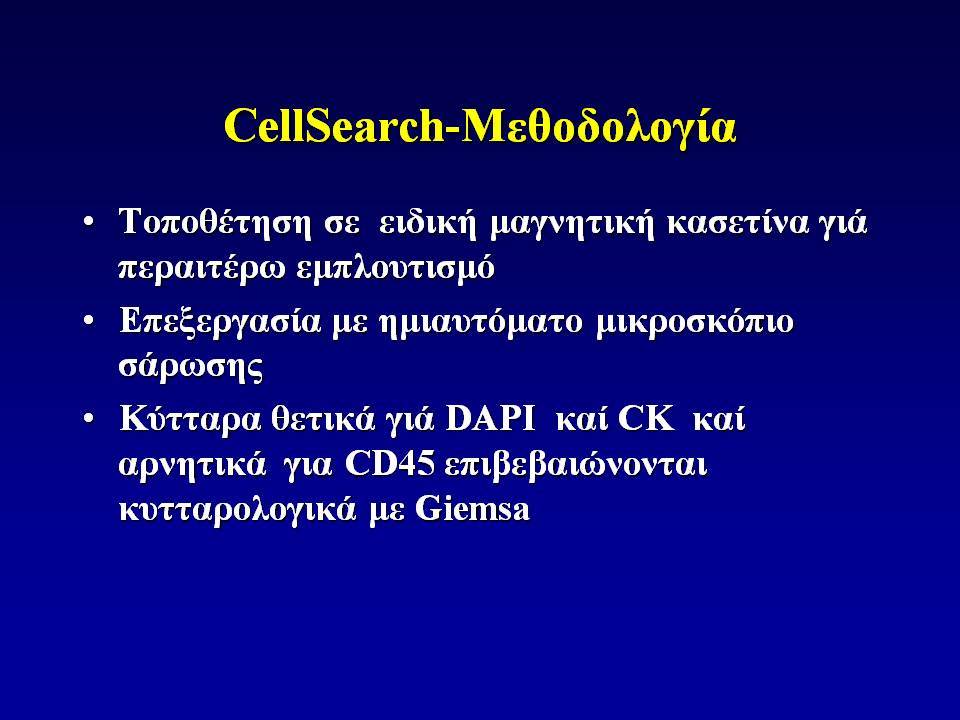 CellSearch-Μεθοδολογία

• Τοποθέτηση σε ειδική μαγνητική κασετίνα γιά περαιτέρω εμπλουτισμό

• Επεξεργασία με ημιαυτόματο μικροσκόπιο σάρωσης

• Κύτταρα θετικά γιά DAPI καί CK καί αρνητικά για CD45 επιβεβαιώνονται κυτταρολογικά με Giemsa